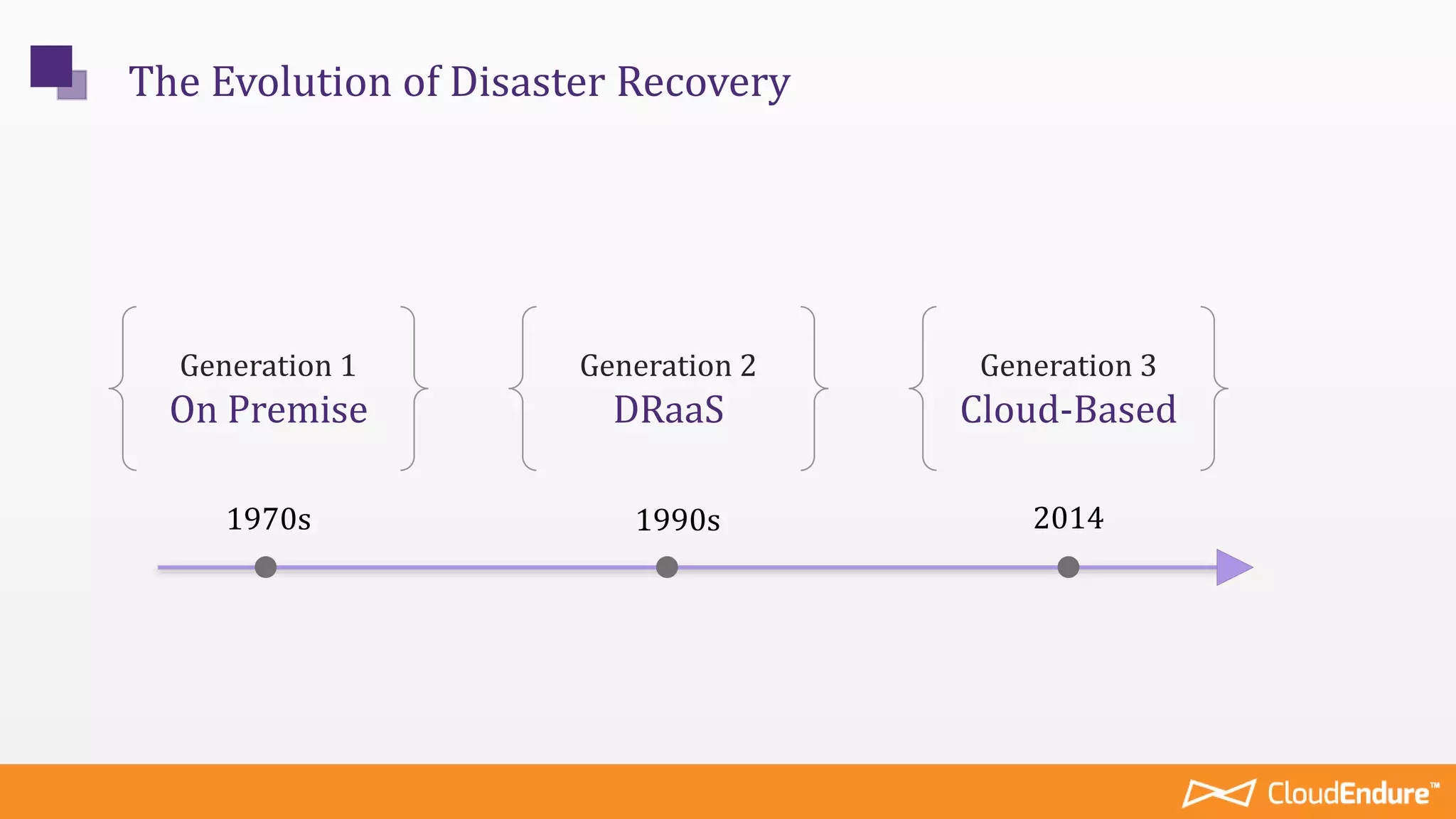 The Evolution of Disaster Recovery

Generation 1
On Premise

Generation 2
DRaaS

Generation 3
Cloud-Based

1970s

1990s

2014

CloudEndure™